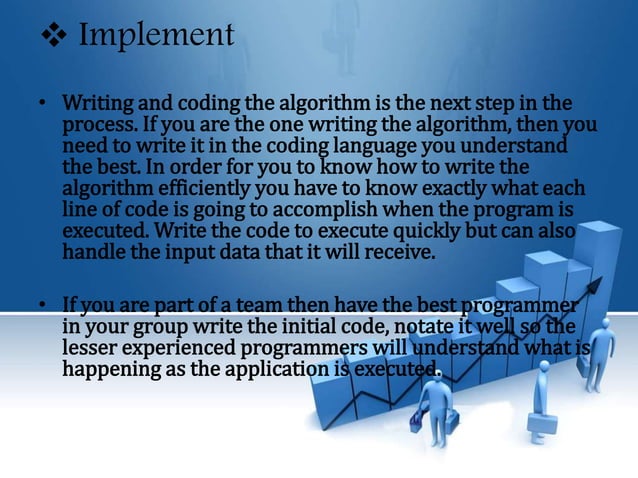 ❖ Implement

• Writing and coding the algorithm is the next step in the process. If you are the one writing the algorithm, then you need to write it in the coding language you understand the best. In order for you to know how to write the algorithm efficiently you have to know exactly what each line of code is going to accomplish when the program is executed. Write the code to execute quickly but can also handle the input data that it will receive.

• If you are part of a team then have the best programmer in your group write the initial code, notate it well so the lesser experienced programmers will understand what is happening as the application is executed.